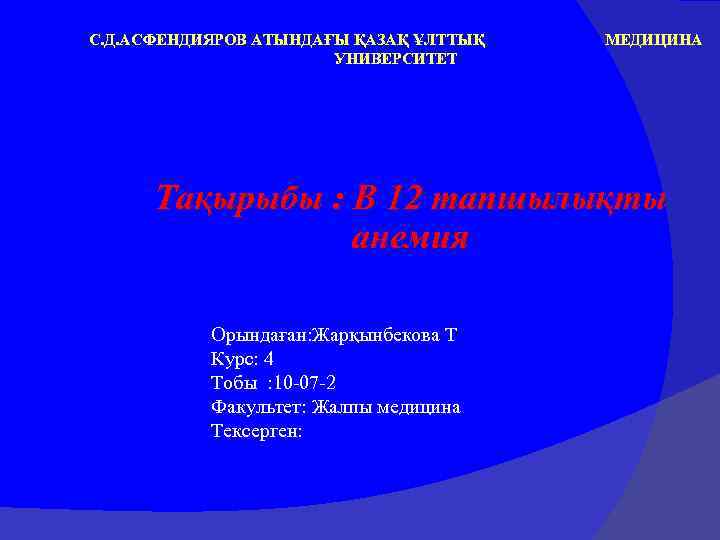 С.Д.АСФЕНДИЯРОВ АТЫНДАҒЫ ҚАЗАҚ ҰЛТТЫҚ МЕДИЦИНА УНИВЕРСИТЕТ

Тақырыбы : В 12 тапшылықты анемия

Орындаған:Жарқынбекова Т
Курс: 4
Тобы :10-07-2
Факультет: Жалпы медицина
Тексерген: